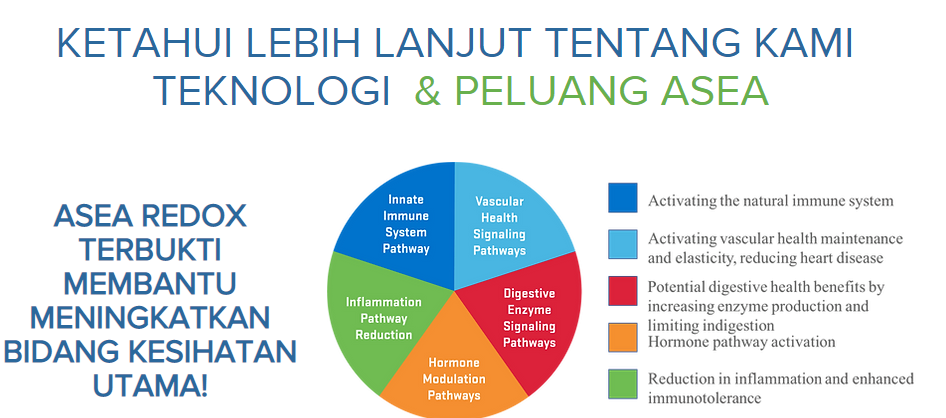 KETAHUI LEBIH LANJUT TENTANG KAMI TEKNOLOGI & PELUANG ASEA

ASEA REDOX TERBUKTI MEMBANTU MENINGKATKAN BIDANG KESIHATAN UTAMA!

Innate Immune System Pathway

Vascular Health Signaling Pathways

Digestive Enzyme Signaling Pathways

Hormone Modulation Pathways

Inflammation Pathway Reduction

Activating the natural immune system

Activating vascular health maintenance and elasticity, reducing heart disease

Potential digestive health benefits by increasing enzyme production and limiting indigestion

Hormone pathway activation

Reduction in inflammation and enhanced immunotolerance